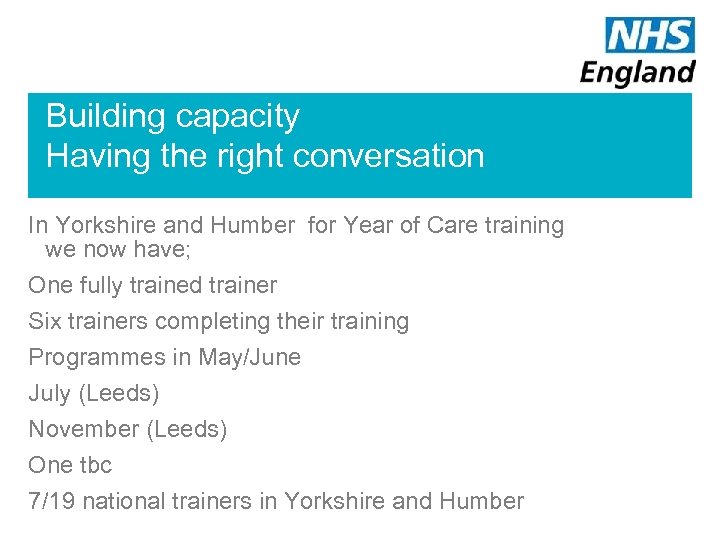 NHS
England

Building capacity
Having the right conversation

In Yorkshire and Humber for Year of Care training we now have;

One fully trained trainer

Six trainers completing their training

Programmes in May/June

July (Leeds)

November (Leeds)

One tbc

7/19 national trainers in Yorkshire and Humber